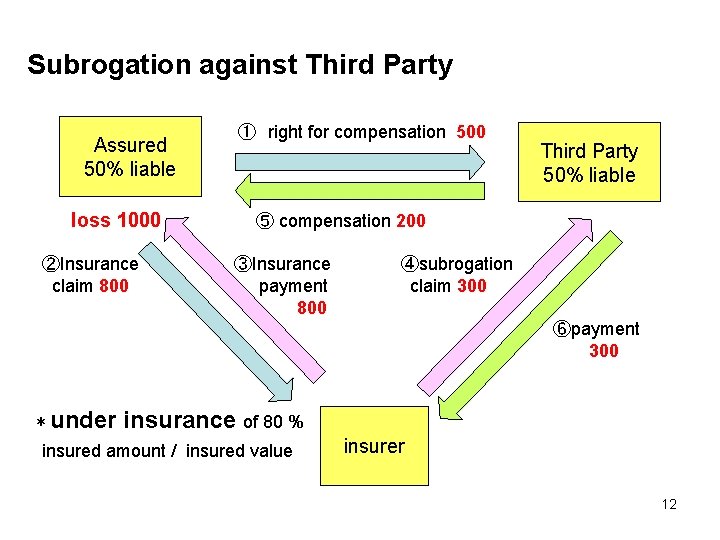 Subrogation against Third Party

Assured
50% liable

① right for compensation 500

Third Party
50% liable

loss 1000

⑤ compensation 200

②Insurance claim 800

③Insurance payment 800

④subrogation claim 300

⑥payment 300

* under insurance of 80 %
insured amount / insured value

insurer

12